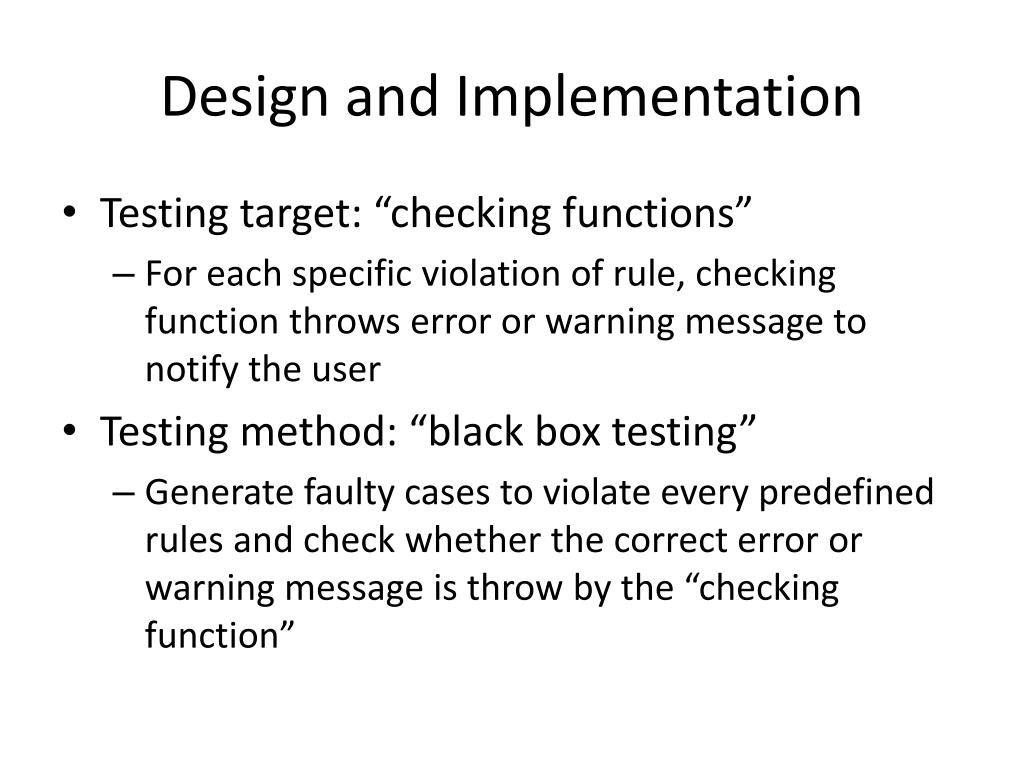 Design and Implementation

• Testing target: “checking functions”
– For each specific violation of rule, checking function throws error or warning message to notify the user
• Testing method: “black box testing”
– Generate faulty cases to violate every predefined rules and check whether the correct error or warning message is throw by the “checking function”